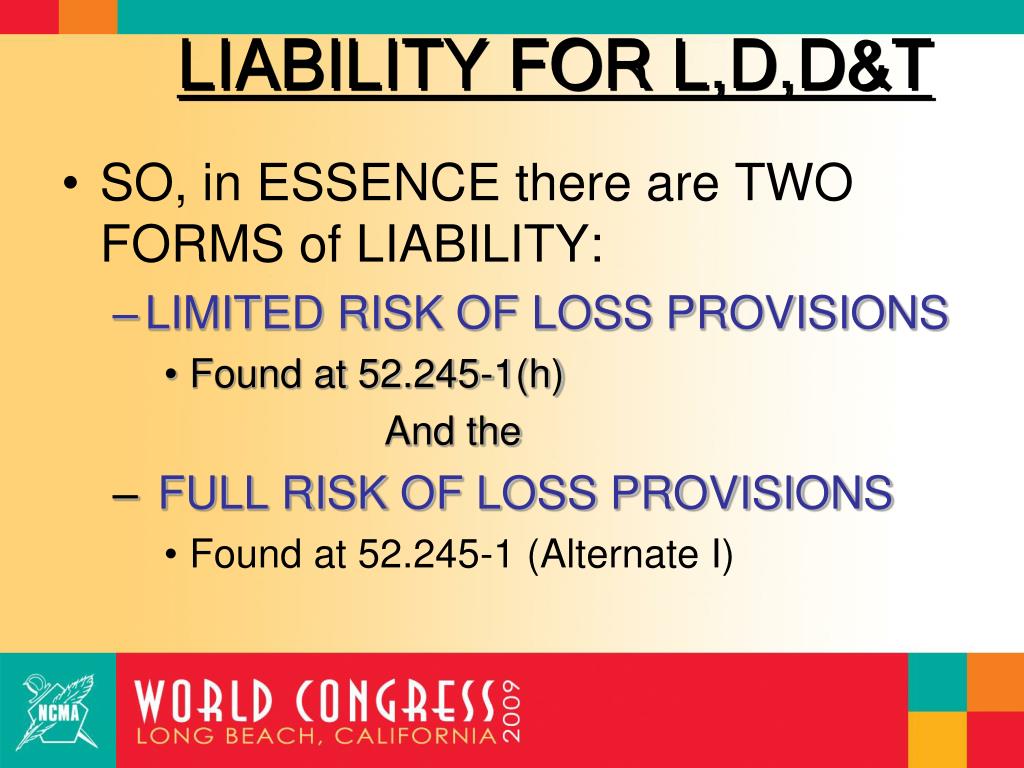 LIABILITY FOR L,D,D&T

• SO, in ESSENCE there are TWO FORMS of LIABILITY:

– LIMITED RISK OF LOSS PROVISIONS

• Found at 52.245-1(h)

And the

– FULL RISK OF LOSS PROVISIONS

• Found at 52.245-1 (Alternate I)

NCMA

WORLD CONGRESS 2009
LONG BEACH, CALIFORNIA